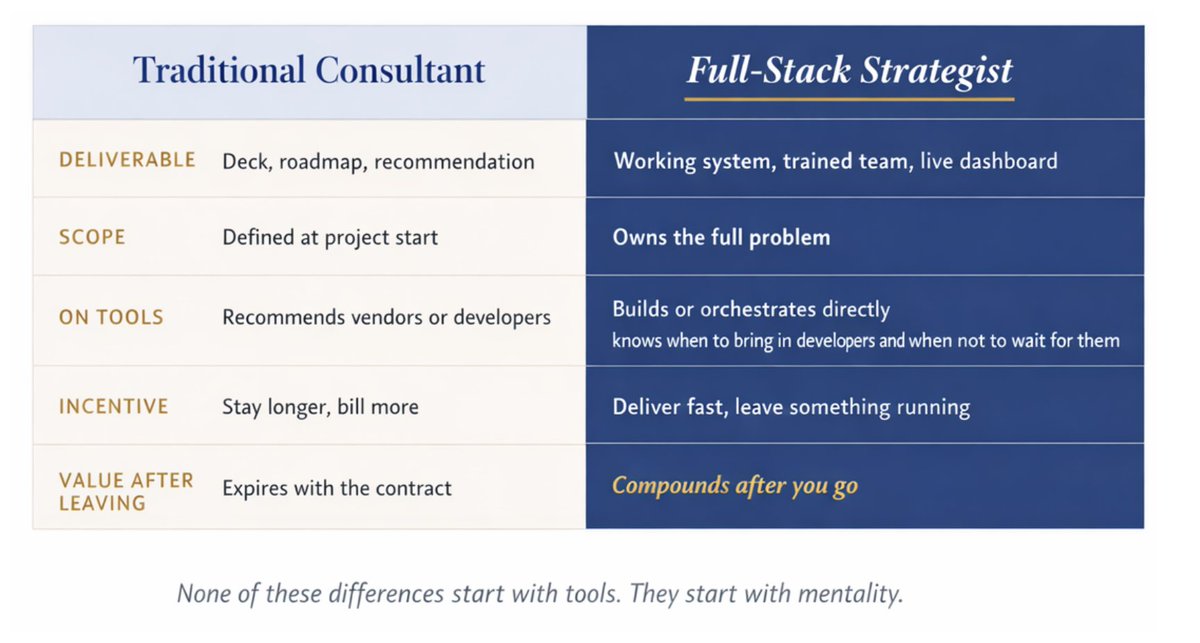 |  | Traditional Consultant | Full-Stack Strategist |
|---|---|---|
| DELIVERABLE | Deck, roadmap, recommendation | Working system, trained team, live dashboard |
| SCOPE | Defined at project start | Owns the full problem |
| ON TOOLS | Recommends vendors or developers | Builds or orchestrates directly knows when to bring in developers and when not to wait for them |
| INCENTIVE | Stay longer, bill more | Deliver fast, leave something running |
| VALUE AFTER LEAVING | Expires with the contract | Compounds after you go |

None of these differences start with tools. They start with mentality.